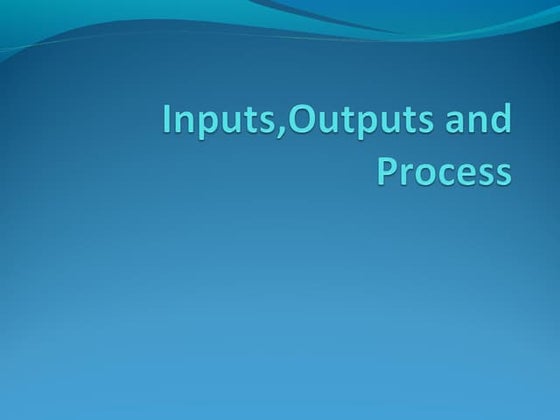 Inputs,Outputs and Process